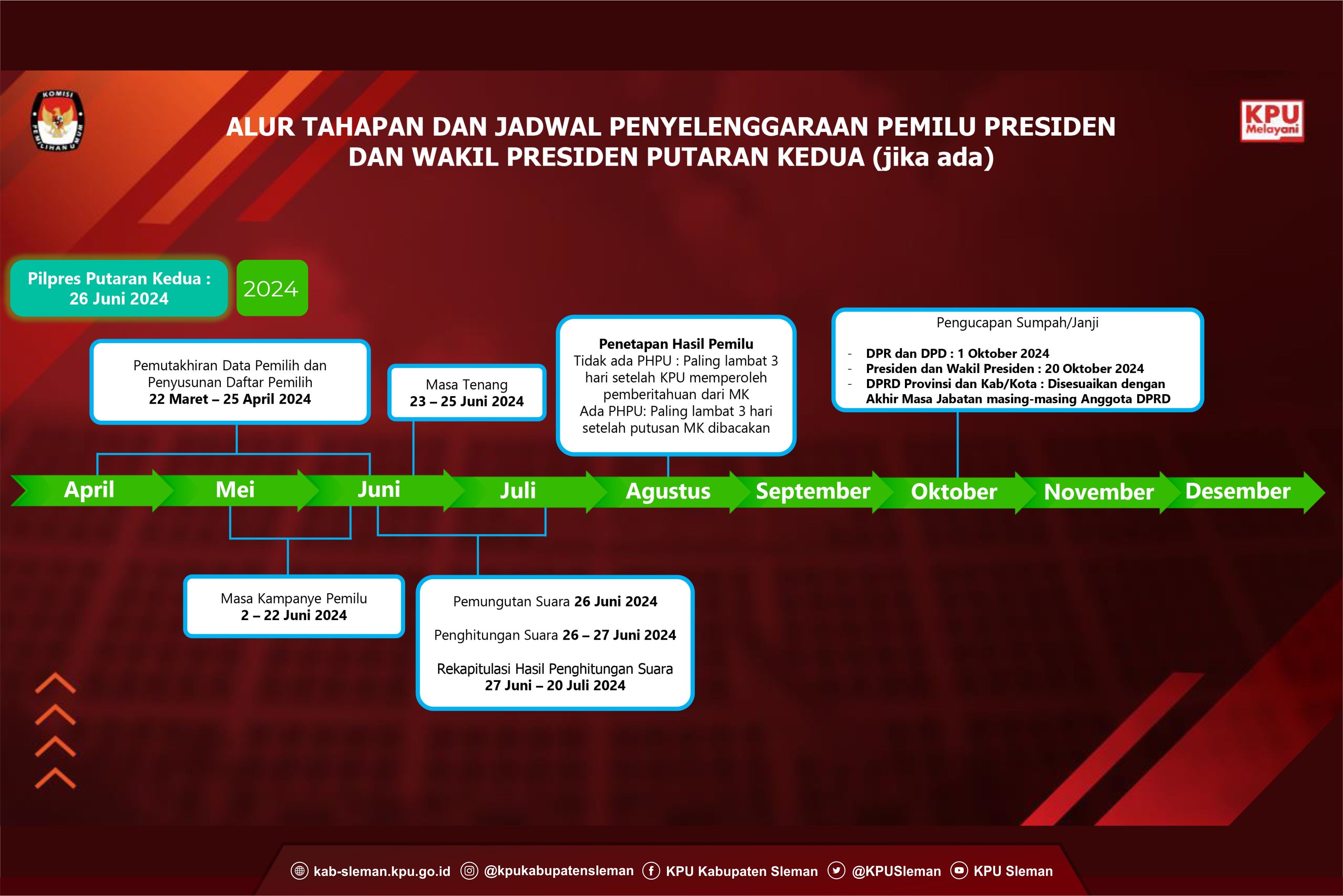 KOMISI PEMILIHAN UMUM

ALUR TAHAPAN DAN JADWAL PENYELENGGARAAN PEMILU PRESIDEN DAN WAKIL PRESIDEN PUTARAN KEDUA (jika ada)

KPU Melayani

Pilpres Putaran Kedua : 26 Juni 2024

2024

Pemutakhiran Data Pemilih dan Penyusunan Daftar Pemilih
22 Maret – 25 April 2024

Masa Tenang
23 – 25 Juni 2024

Penetapan Hasil Pemilu
Tidak ada PHPU : Paling lambat 3 hari setelah KPU memperoleh pemberitahuan dari MK
Ada PHPU: Paling lambat 3 hari setelah putusan MK dibacakan

Pengucapan Sumpah/Janji

- DPR dan DPD : 1 Oktober 2024
- Presiden dan Wakil Presiden : 20 Oktober 2024
- DPRD Provinsi dan Kab/Kota : Disesuaikan dengan Akhir Masa Jabatan masing-masing Anggota DPRD

April Mei Juni Juli Agustus September Oktober November Desember

Masa Kampanye Pemilu
2 – 22 Juni 2024

Pemungutan Suara 26 Juni 2024

Penghitungan Suara 26 – 27 Juni 2024

Rekapitulasi Hasil Penghitungan Suara
27 Juni – 20 Juli 2024

kab-sleman.kpu.go.id @kpukabupatensleman KPU Kabupaten Sleman @KPUSleman KPU Sleman